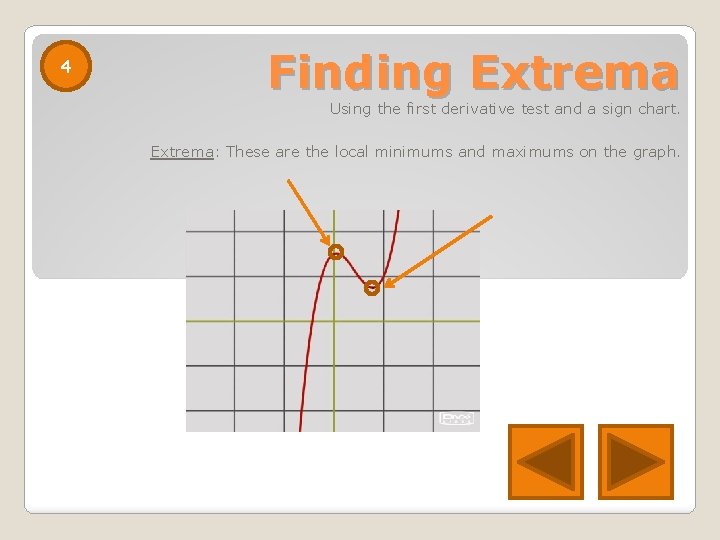 4

Finding Extrema

Using the first derivative test and a sign chart.

Extrema: These are the local minimums and maximums on the graph.